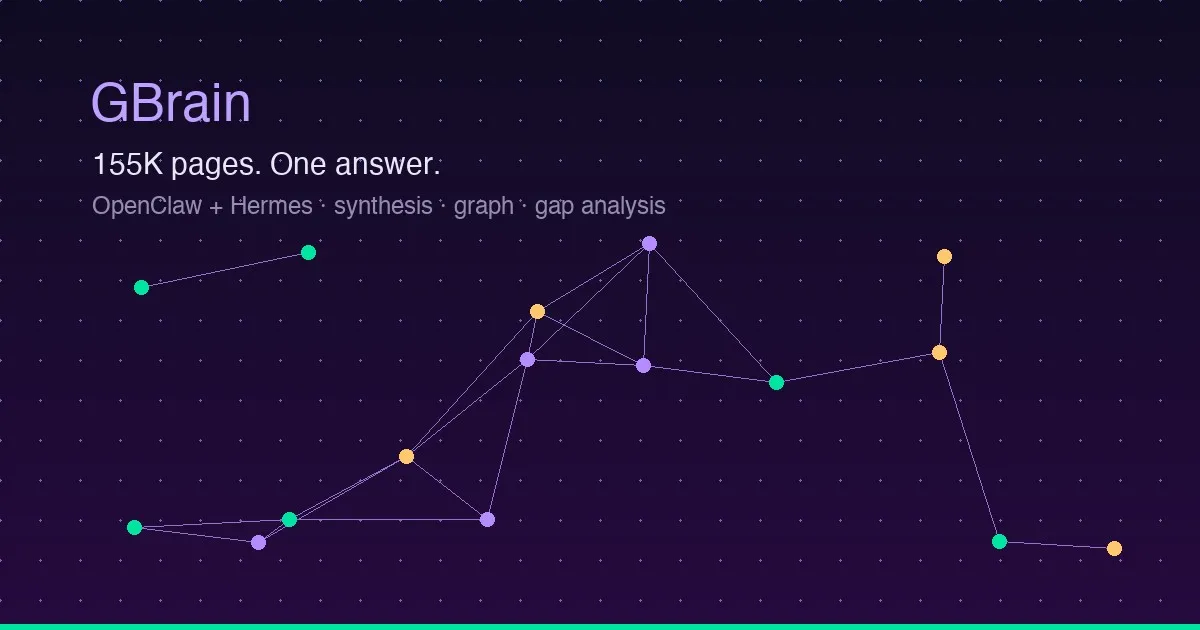 GBrain

155K pages. One answer.

OpenClaw + Hermes · synthesis · graph · gap analysis